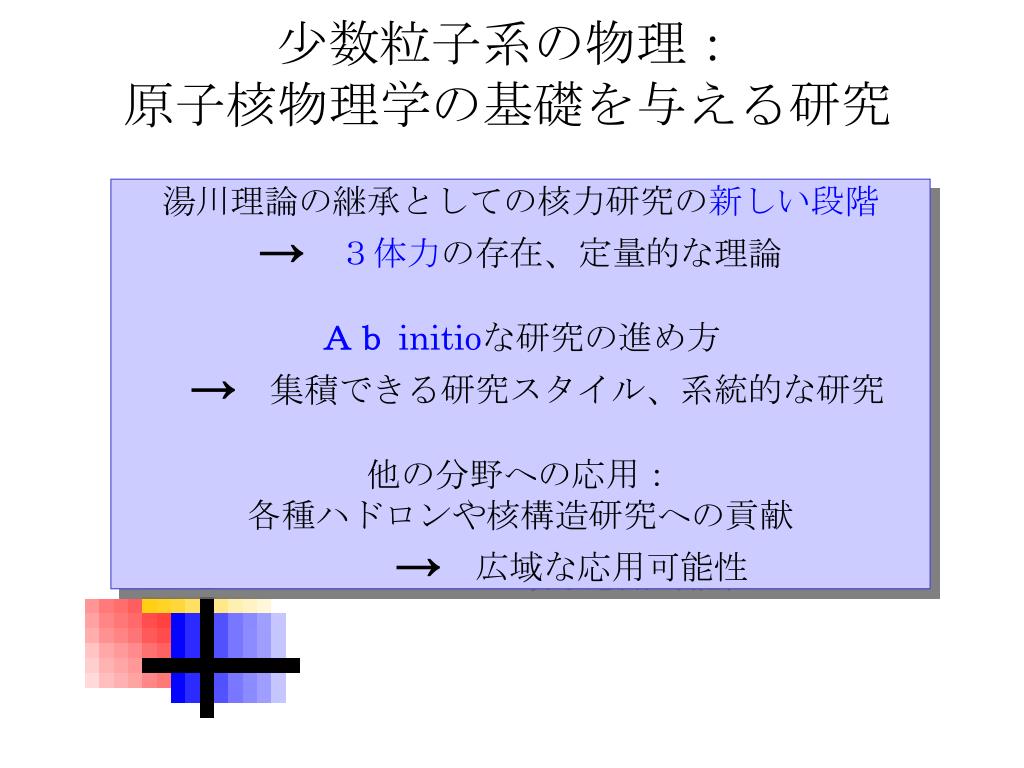 少数粒子系の物理：
原子核物理学の基礎を与える研究

湯川理論の継承としての核力研究の新しい段階
→　３体力の存在、定量的な理論

Ａｂ initioな研究の進め方
→　集積できる研究スタイル、系統的な研究

他の分野への応用：
各種ハドロンや核構造研究への貢献
→　広域な応用可能性